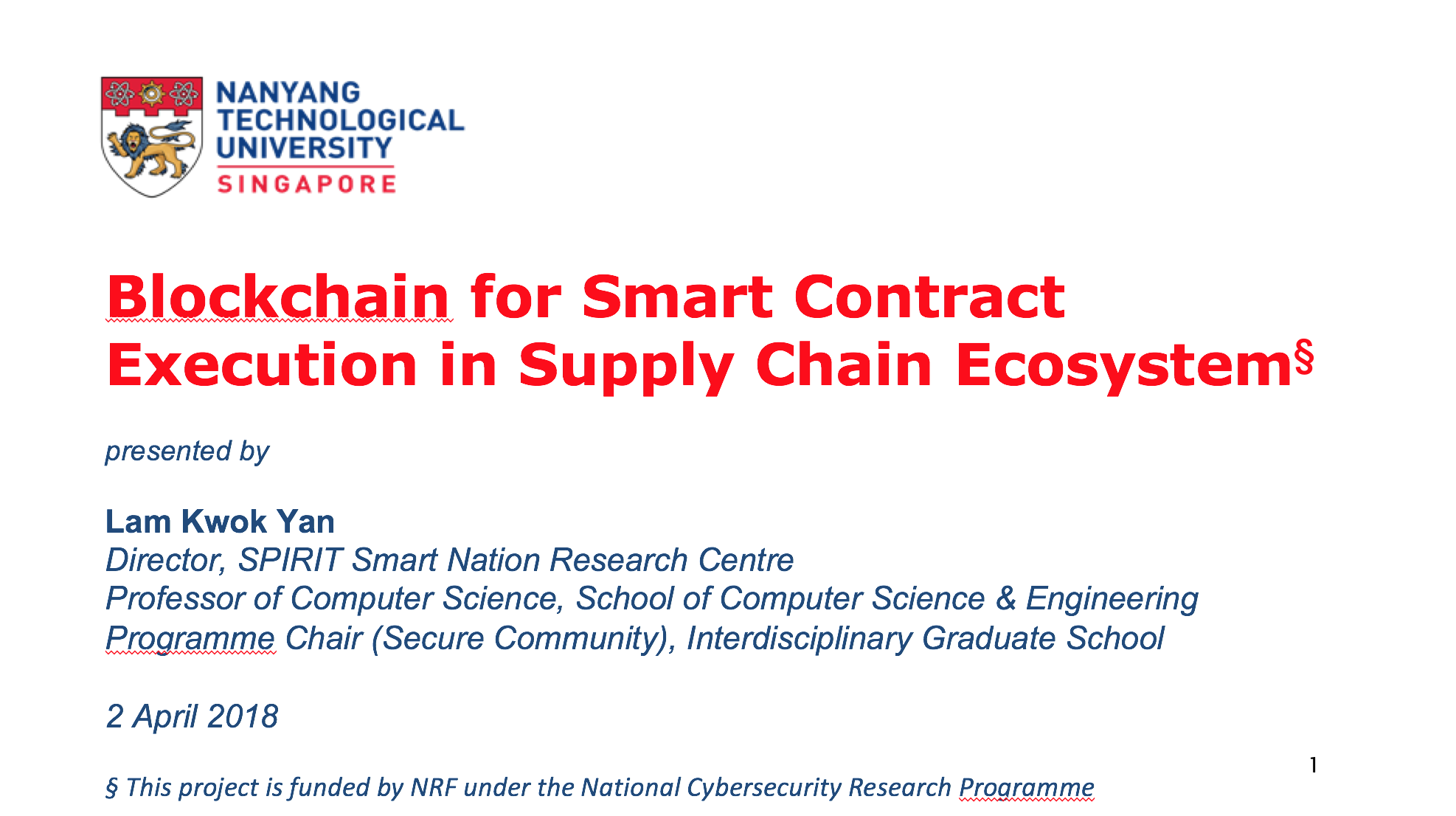 NANYANG TECHNOLOGICAL UNIVERSITY
SINGAPORE

Blockchain for Smart Contract Execution in Supply Chain Ecosystem§

presented by

Lam Kwok Yan
Director, SPIRIT Smart Nation Research Centre
Professor of Computer Science, School of Computer Science & Engineering
Programme Chair (Secure Community), Interdisciplinary Graduate School

2 April 2018

1

§ This project is funded by NRF under the National Cybersecurity Research Programme